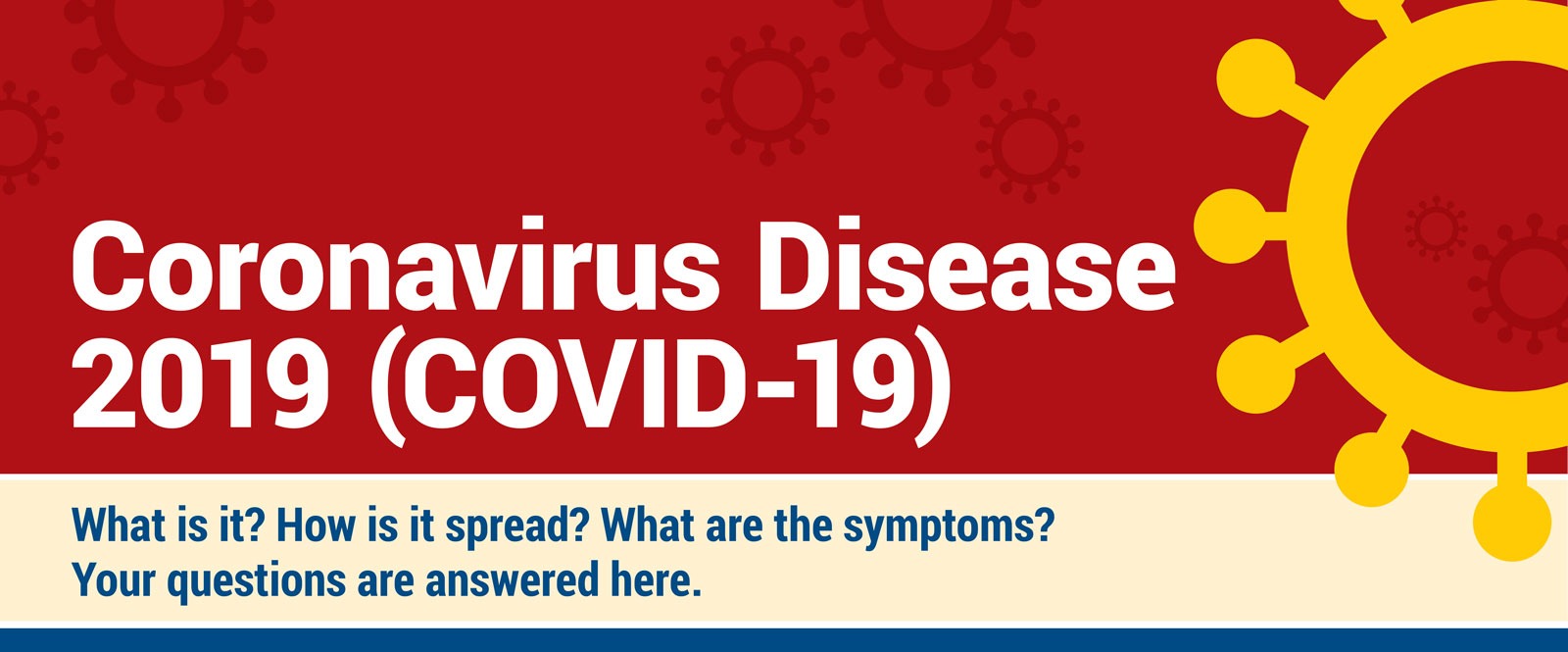 Coronavirus Disease 2019 (COVID-19)

What is it? How is it spread? What are the symptoms? Your questions are answered here.